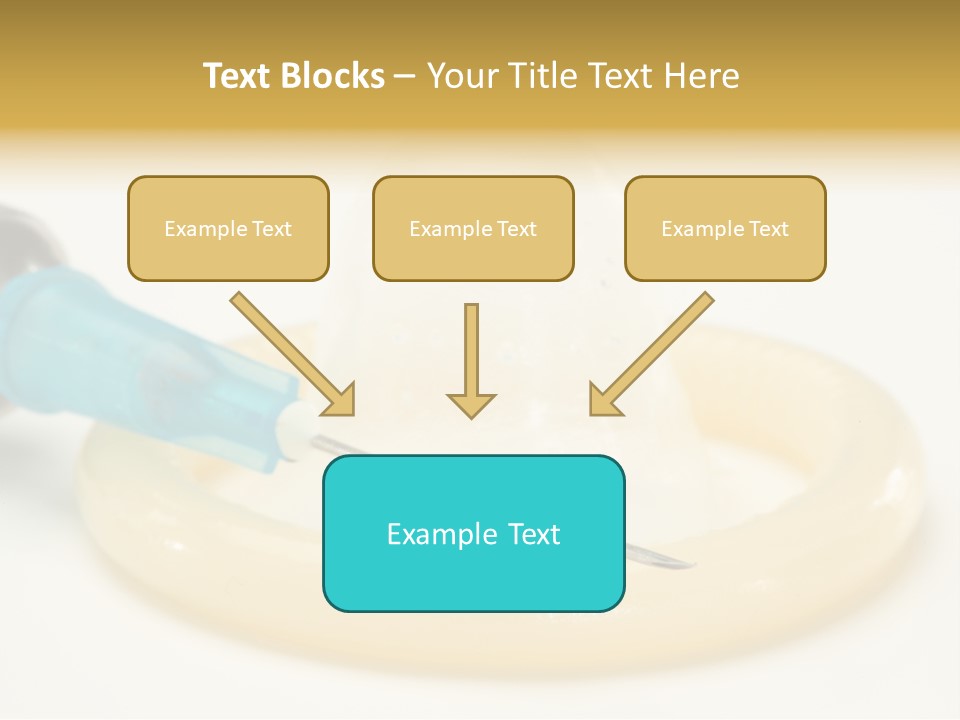 Text Blocks – Your Title Text Here

Example Text

Example Text

Example Text

Example Text